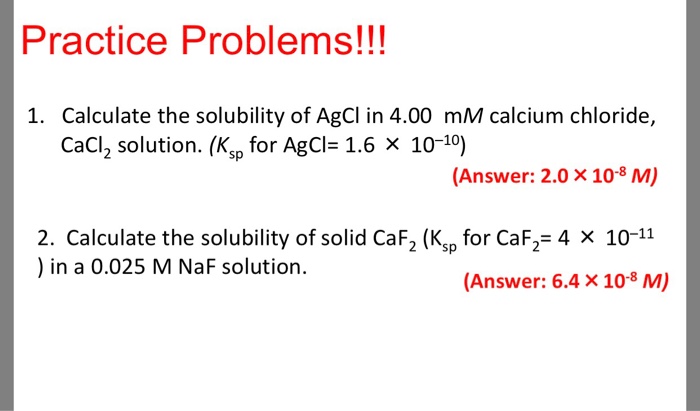 Practice Problems!!!

1. Calculate the solubility of AgCl in 4.00 m$M$ calcium chloride, $CaCl_2$ solution. ($K_{sp}$ for AgCl= $1.6 \times 10^{-10}$)

(Answer: $2.0 \times 10^{-8}$ $M$)

2. Calculate the solubility of solid $CaF_2$ ($K_{sp}$ for $CaF_2$= $4 \times 10^{-11}$ ) in a 0.025 M NaF solution.

(Answer: $6.4 \times 10^{-8}$ $M$)